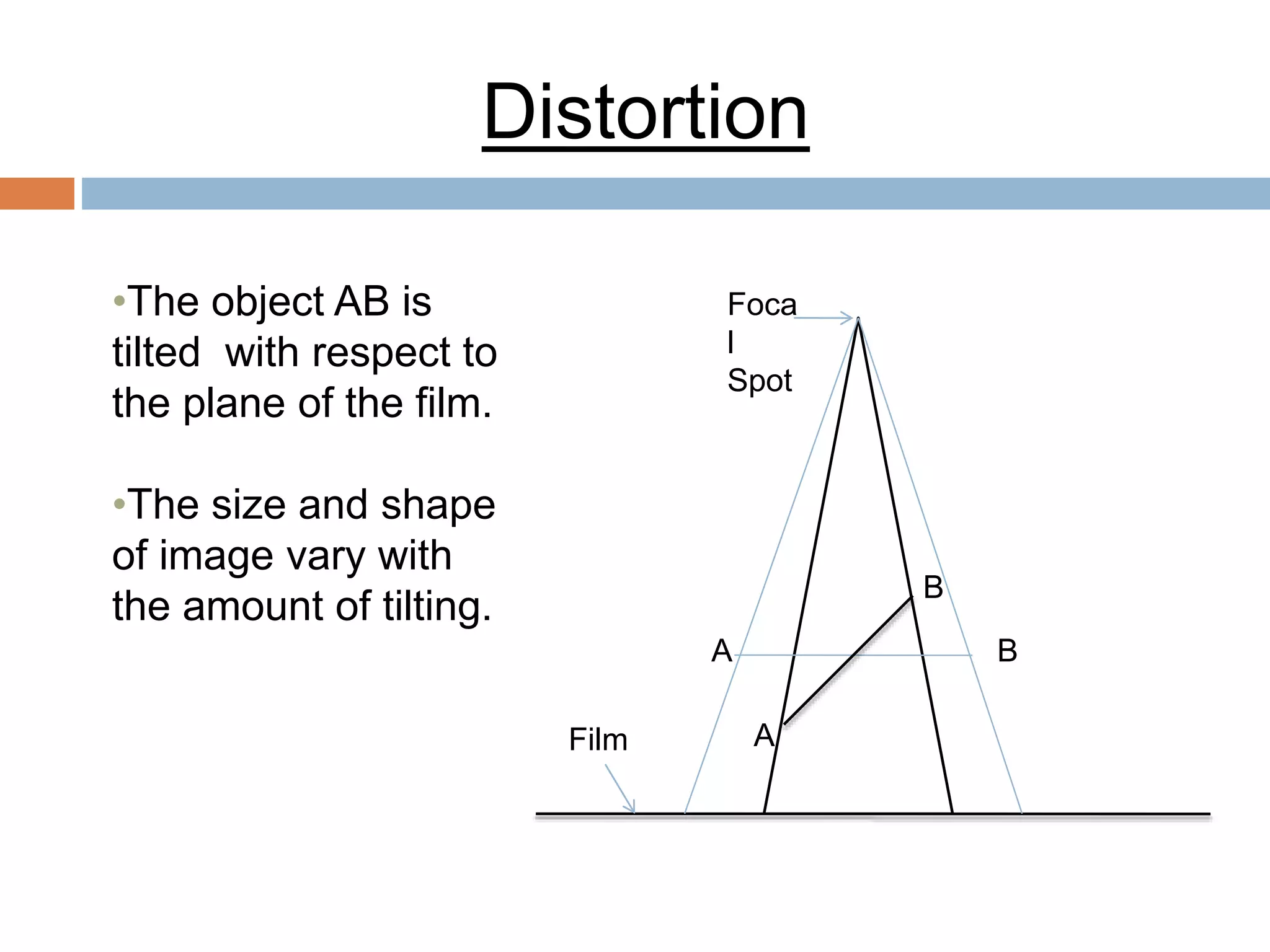 Distortion

•The object AB is tilted  with respect to the plane of the film.

•The size and shape of image vary with the amount of tilting.

Foca
l
Spot

B

A

B

A

Film